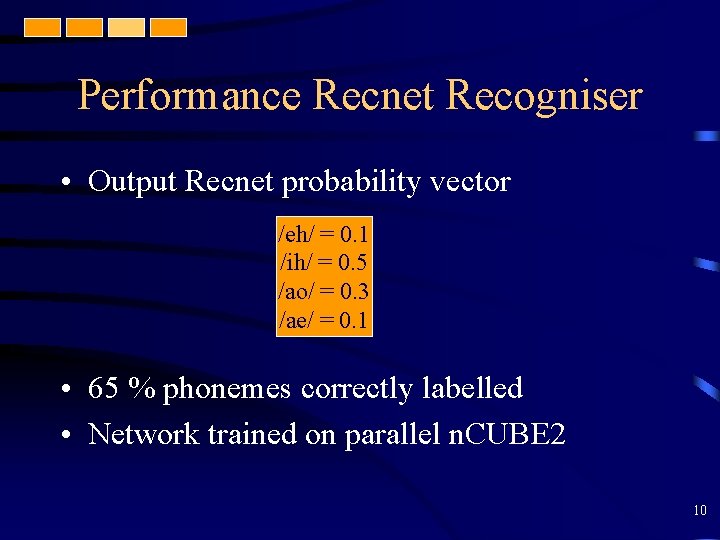 Performance Recnet Recogniser

• Output Recnet probability vector

/eh/ = 0.1
/ih/ = 0.5
/ao/ = 0.3
/ae/ = 0.1

• 65 % phonemes correctly labelled
• Network trained on parallel nCUBE2

10